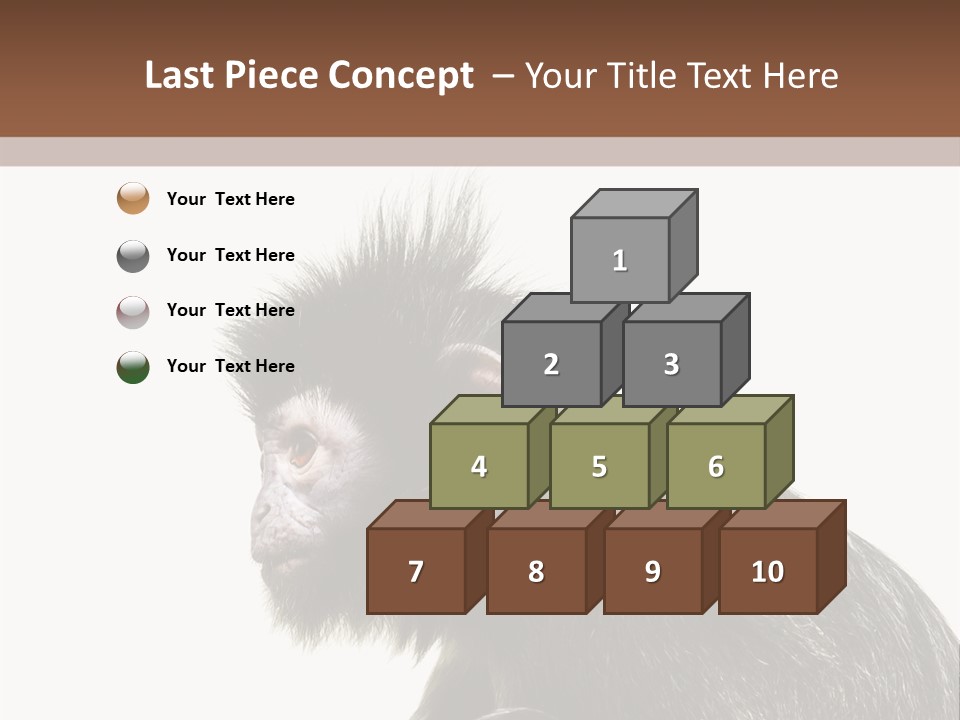 Last Piece Concept – Your Title Text Here

Your Text Here

Your Text Here

Your Text Here

Your Text Here

1

2

3

4

5

6

7

8

9

10